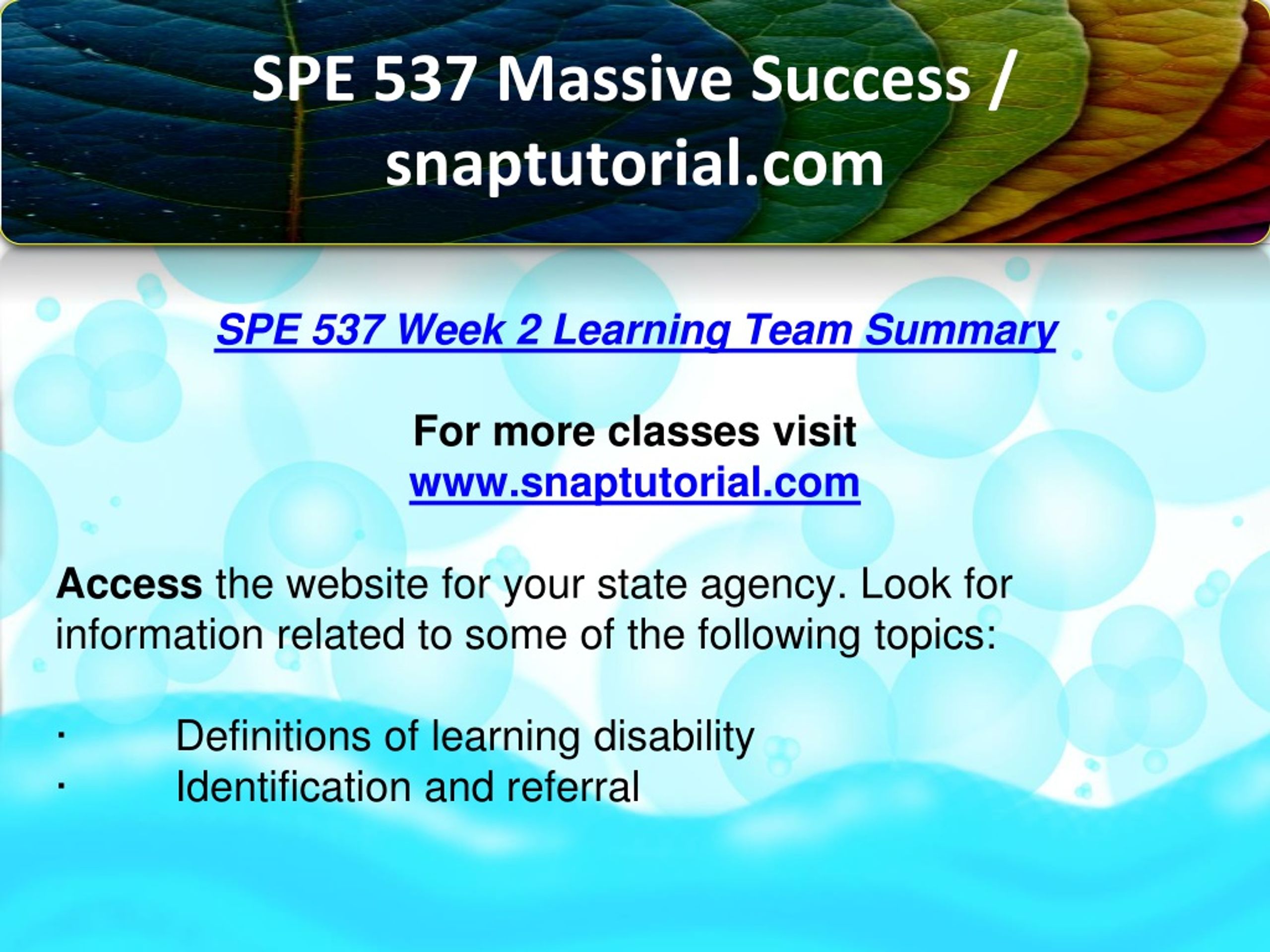 SPE 537 Massive Success / snaptutorial.com

SPE 537 Week 2 Learning Team Summary

For more classes visit
www.snaptutorial.com

Access the website for your state agency. Look for information related to some of the following topics:

· Definitions of learning disability
· Identification and referral